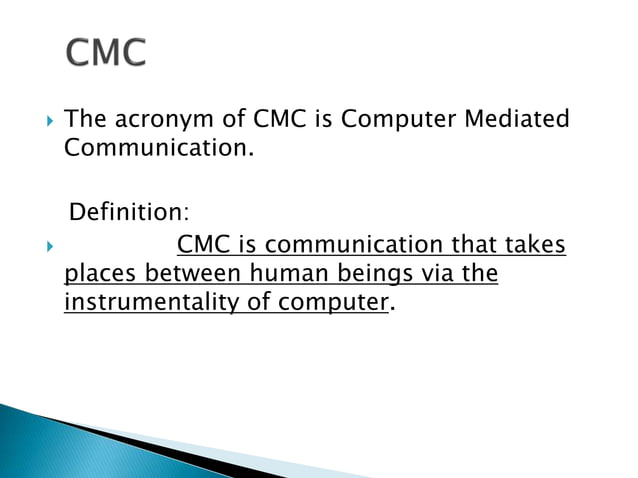 CMC

The acronym of CMC is Computer Mediated Communication.

Definition:

CMC is communication that takes places between human beings via the instrumentality of computer.